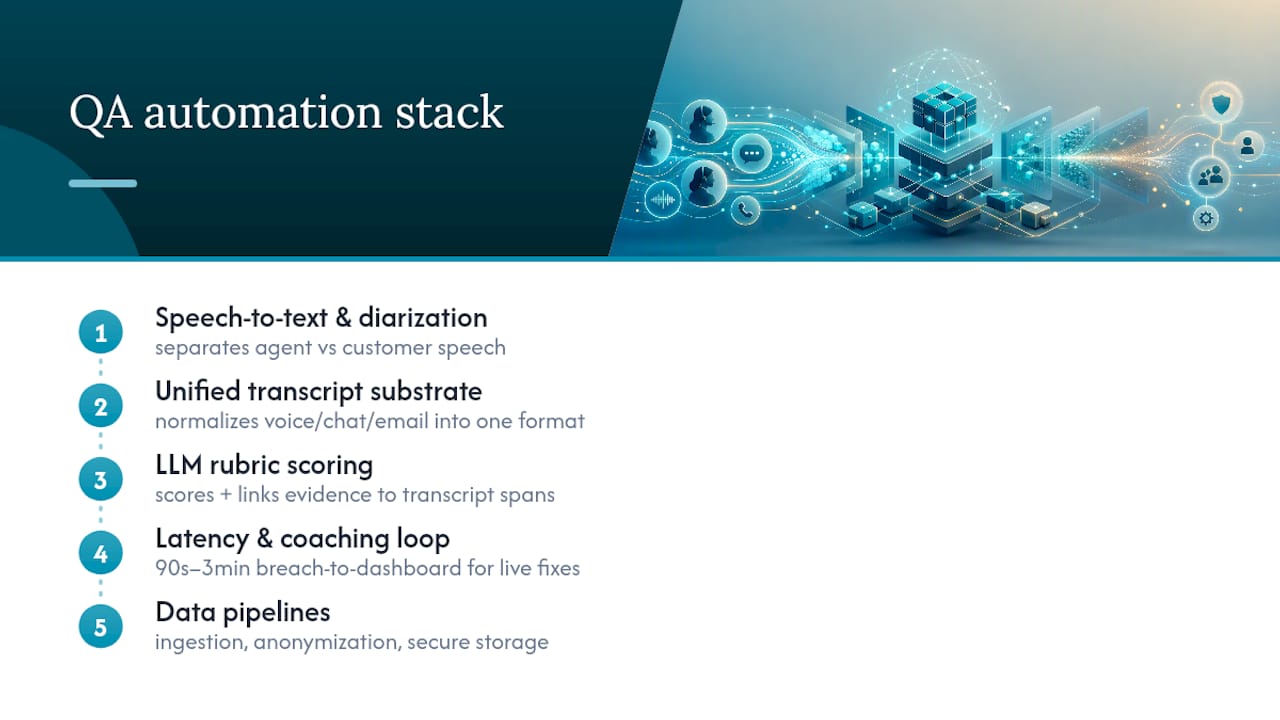 QA automation stack

1 Speech-to-text & diarization
separates agent vs customer speech

2 Unified transcript substrate
normalizes voice/chat/email into one format

3 LLM rubric scoring
scores + links evidence to transcript spans

4 Latency & coaching loop
90s–3min breach-to-dashboard for live fixes

5 Data pipelines
ingestion, anonymization, secure storage